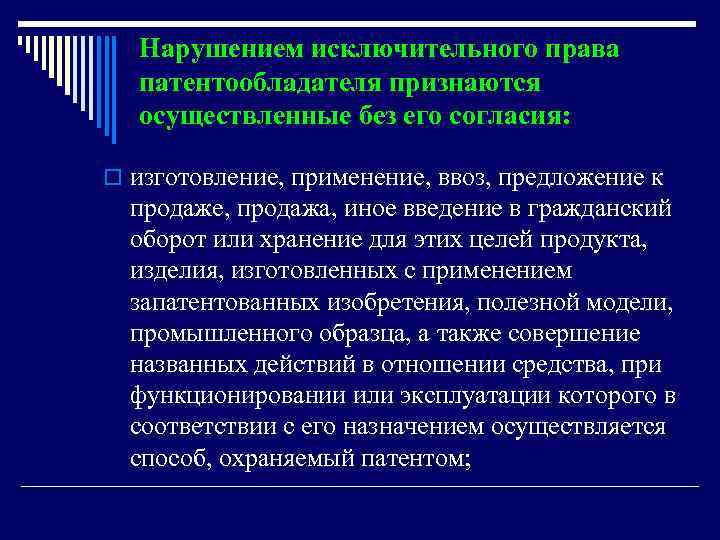 Нарушением исключительного права патентообладателя признаются осуществленные без его согласия:

изготовление, применение, ввоз, предложение к продаже, продажа, иное введение в гражданский оборот или хранение для этих целей продукта, изделия, изготовленных с применением запатентованных изобретения, полезной модели, промышленного образца, а также совершение названных действий в отношении средства, при функционировании или эксплуатации которого в соответствии с его назначением осуществляется способ, охраняемый патентом;